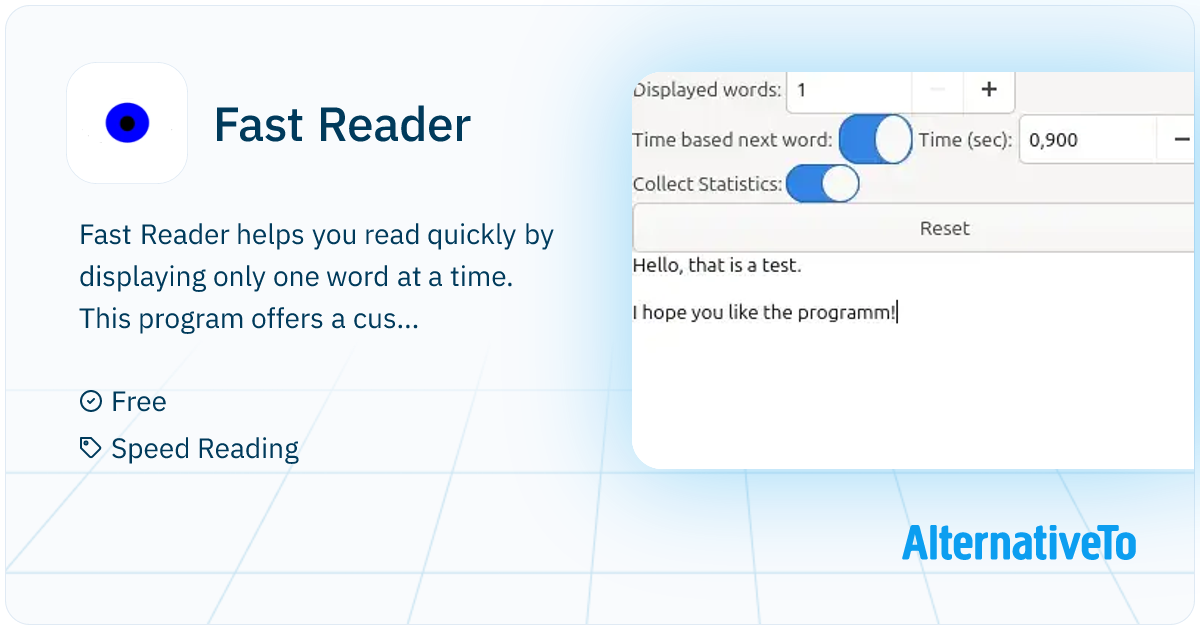 Fast Reader

Fast Reader helps you read quickly by displaying only one word at a time. This program offers a cus...

Free

Speed Reading

Displayed words: 1 − +

Time based next word: Time (sec): 0,900 −

Collect Statistics:

Reset

Hello, that is a test.

I hope you like the programm!

AlternativeTo